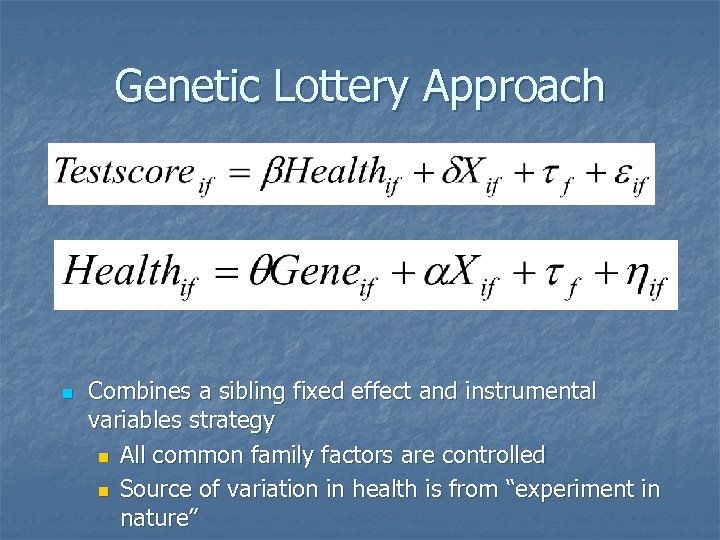 Genetic Lottery Approach

$Testscore_{if} = \beta Health_{if} + \delta X_{if} + \tau_f + \varepsilon_{if}$

$Health_{if} = \theta Gene_{if} + \alpha X_{if} + \tau_f + \eta_{if}$

Combines a sibling fixed effect and instrumental variables strategy

All common family factors are controlled

Source of variation in health is from “experiment in nature”